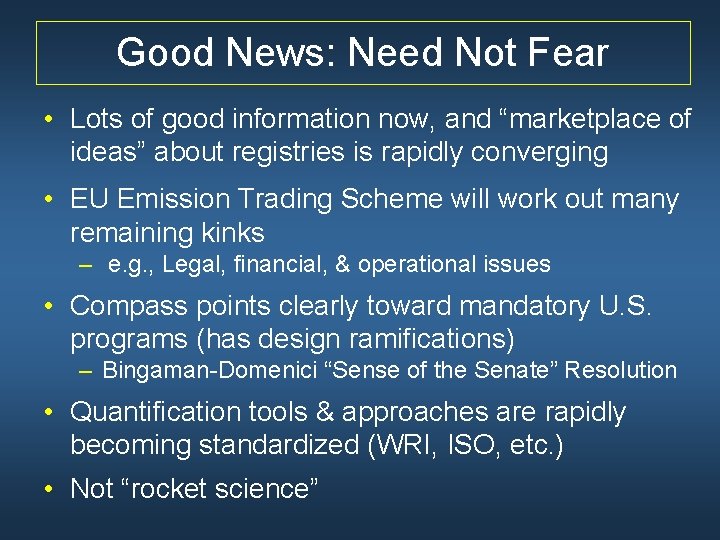 Good News: Need Not Fear

• Lots of good information now, and “marketplace of ideas” about registries is rapidly converging

• EU Emission Trading Scheme will work out many remaining kinks
– e.g., Legal, financial, & operational issues

• Compass points clearly toward mandatory U.S. programs (has design ramifications)
– Bingaman-Domenici “Sense of the Senate” Resolution

• Quantification tools & approaches are rapidly becoming standardized (WRI, ISO, etc.)

• Not “rocket science”